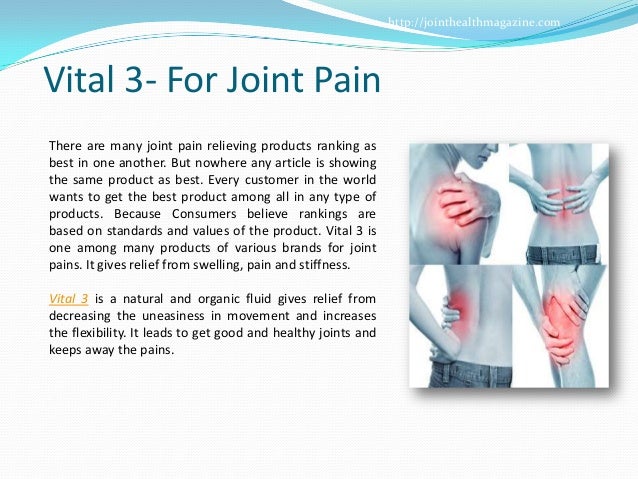 http://jointhealthmagazine.com

Vital 3- For Joint Pain

There are many joint pain relieving products ranking as best in one another. But nowhere any article is showing the same product as best. Every customer in the world wants to get the best product among all in any type of products. Because Consumers believe rankings are based on standards and values of the product. Vital 3 is one among many products of various brands for joint pains. It gives relief from swelling, pain and stiffness.

Vital 3 is a natural and organic fluid gives relief from decreasing the uneasiness in movement and increases the flexibility. It leads to get good and healthy joints and keeps away the pains.